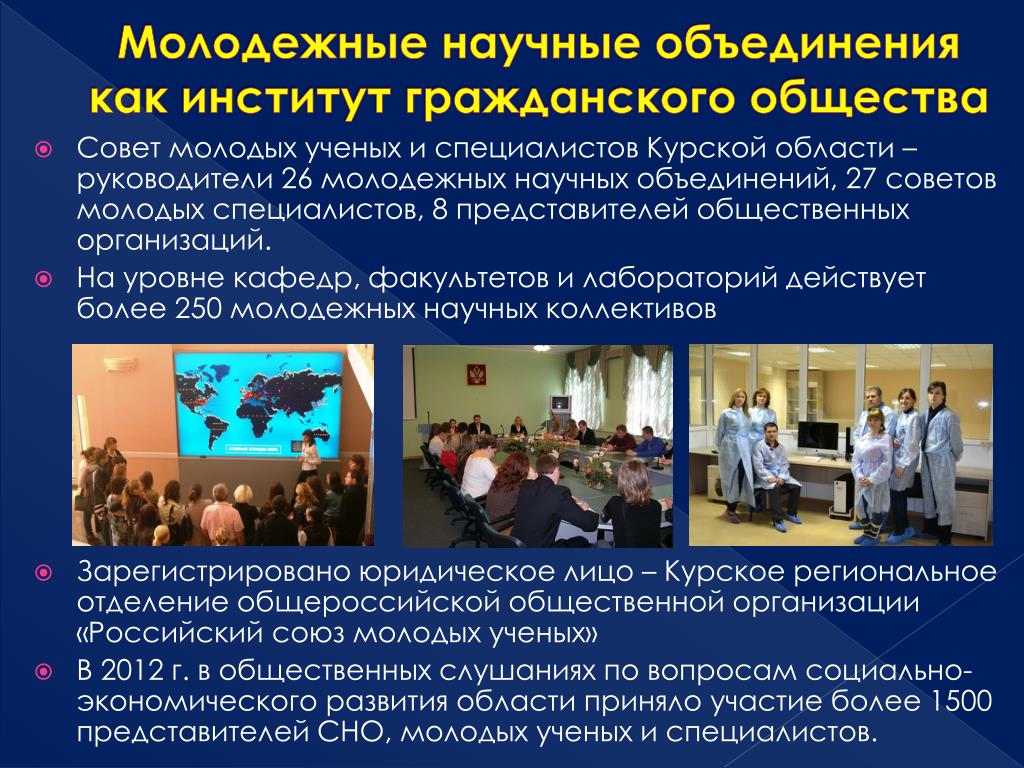 Молодежные научные объединения как институт гражданского общества

Совет молодых ученых и специалистов Курской области – руководители 26 молодежных научных объединений, 27 советов молодых специалистов, 8 представителей общественных организаций.

На уровне кафедр, факультетов и лабораторий действует более 250 молодежных научных коллективов

Зарегистрировано юридическое лицо – Курское региональное отделение общероссийской общественной организации «Российский союз молодых ученых»

В 2012 г. в общественных слушаниях по вопросам социально-экономического развития области приняло участие более 1500 представителей СНО, молодых ученых и специалистов.